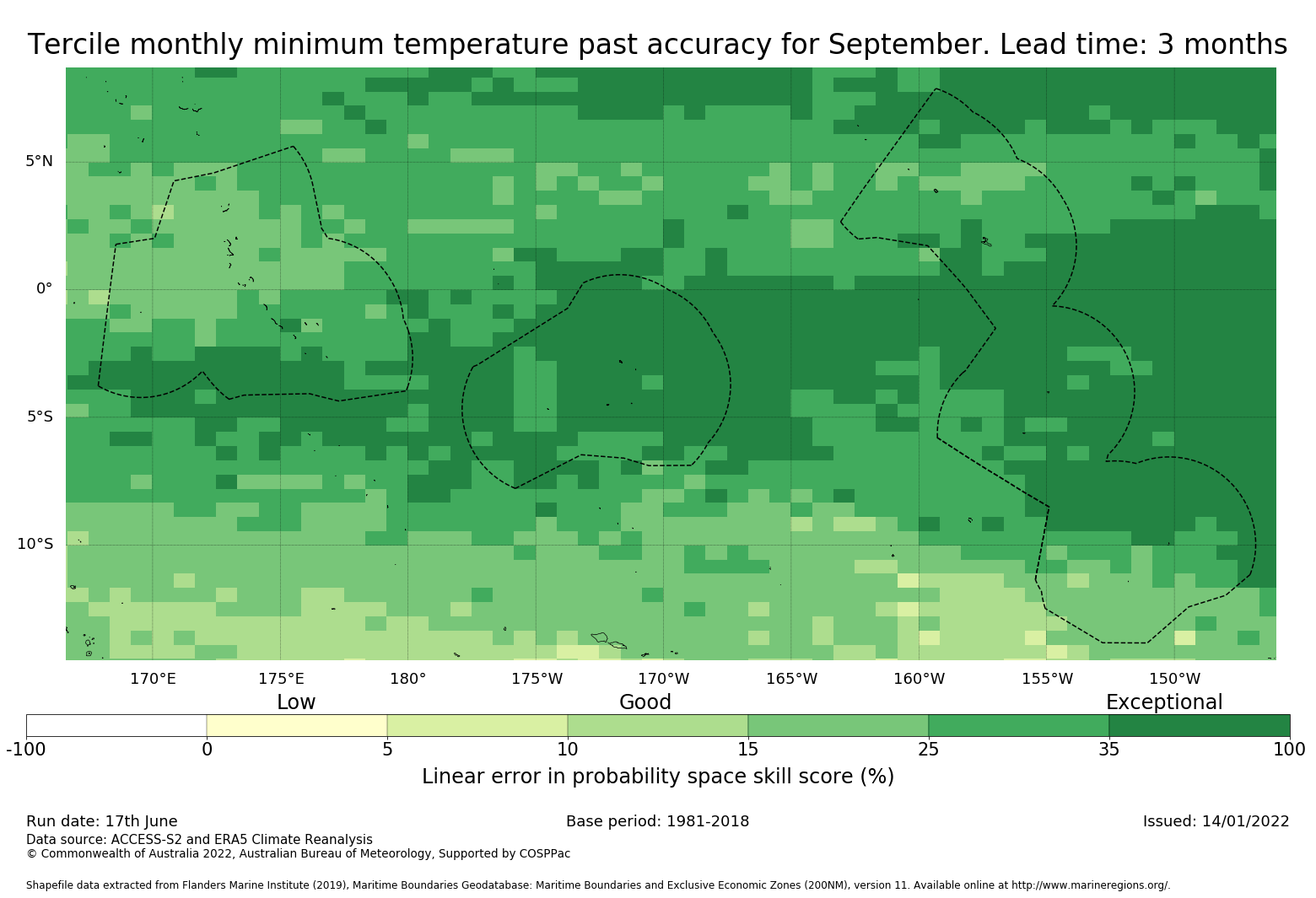 Tercile monthly minimum temperature past accuracy for September. Lead time: 3 months

5°N
0°
5°S
10°S

170°E 175°E 180° 175°W 170°W 165°W 160°W 155°W 150°W

Low Good Exceptional

-100 0 5 10 15 25 35 100

Linear error in probability space skill score (%)

Run date: 17th June
Base period: 1981-2018
Issued: 14/01/2022
Data source: ACCESS-S2 and ERA5 Climate Reanalysis
© Commonwealth of Australia 2022, Australian Bureau of Meteorology, Supported by COSPPac

Shapefile data extracted from Flanders Marine Institute (2019), Maritime Boundaries Geodatabase: Maritime Boundaries and Exclusive Economic Zones (200NM), version 11. Available online at http://www.marineregions.org/.